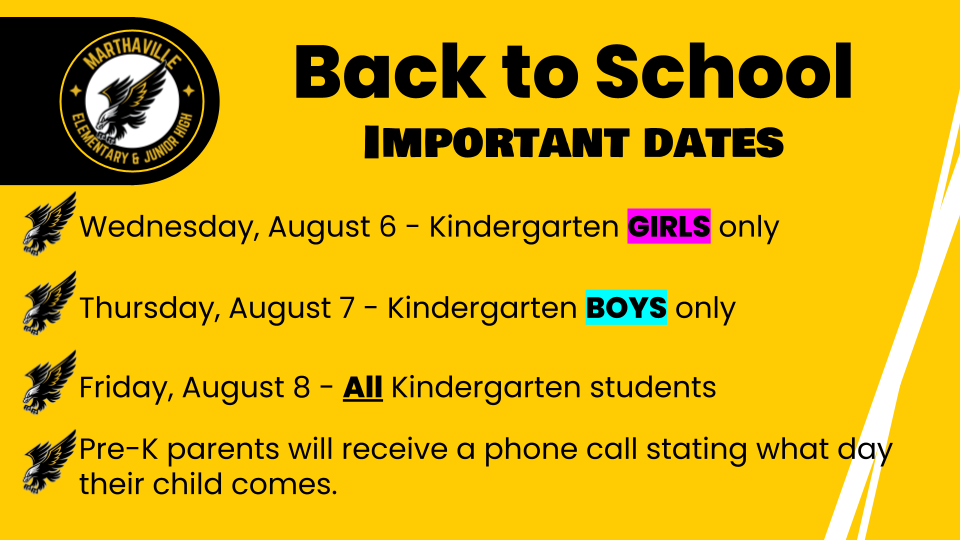 MARTHAVILLE
ELEMENTARY & JUNIOR HIGH

Back to School
IMPORTANT DATES

Wednesday, August 6 - Kindergarten GIRLS only

Thursday, August 7 - Kindergarten BOYS only

Friday, August 8 - All Kindergarten students

Pre-K parents will receive a phone call stating what day their child comes.